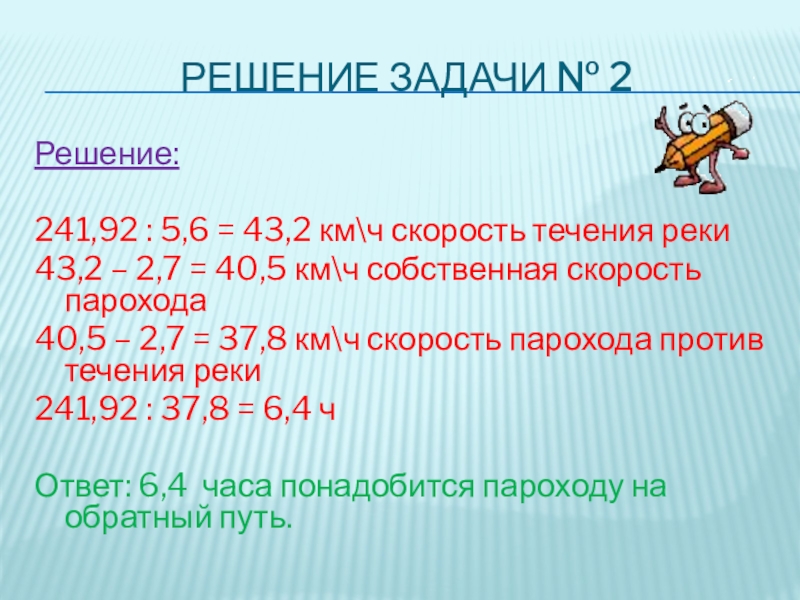 РЕШЕНИЕ ЗАДАЧИ № 2

Решение:

241,92 : 5,6 = 43,2 км\ч скорость течения реки
43,2 – 2,7 = 40,5 км\ч собственная скорость парохода
40,5 – 2,7 = 37,8 км\ч скорость парохода против течения реки
241,92 : 37,8 = 6,4 ч

Ответ: 6,4 часа понадобится пароходу на обратный путь.